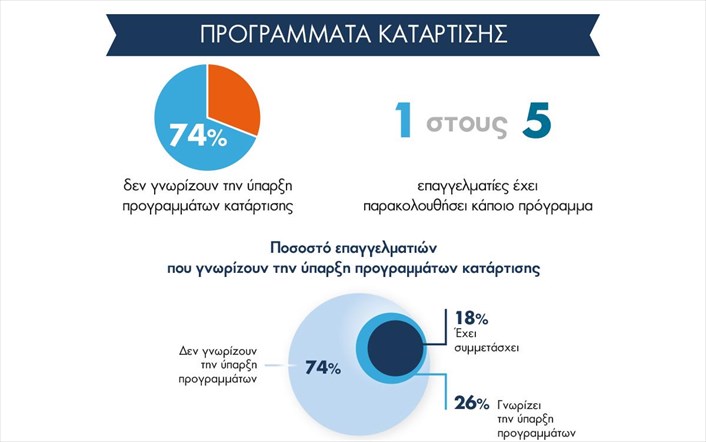 ΠΡΟΓΡΑΜΜΑΤΑ ΚΑΤΑΡΤΙΣΗΣ

74%

δεν γνωρίζουν την ύπαρξη προγραμμάτων κατάρτισης

1 στους 5

επαγγελματίες έχει παρακολουθήσει κάποιο πρόγραμμα

Ποσοστό επαγγελματιών
που γνωρίζουν την ύπαρξη προγραμμάτων κατάρτισης

Δεν γνωρίζουν την ύπαρξη προγραμμάτων

74%

18%
Έχει συμμετάσχει

26% Γνωρίζει την ύπαρξη προγραμμάτων